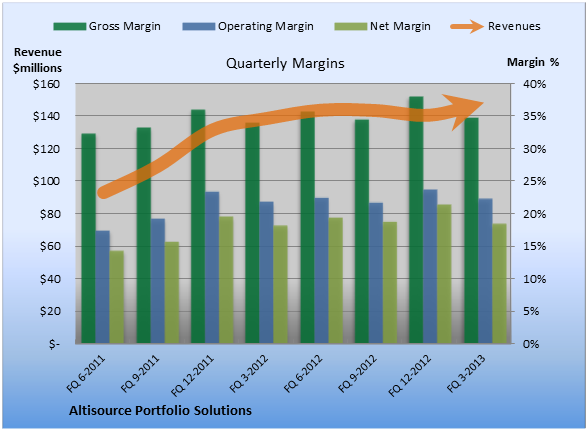 Gross Margin Operating Margin Net Margin Revenues

Revenue $millions

Quarterly Margins

Margin %

$160
$140
$120
$100
$80
$60
$40
$20
$-

40%
35%
30%
25%
20%
15%
10%
5%
0%

FQ 6-2011
FQ 9-2011
FQ 12-2011
FQ 3-2012
FQ 6-2012
FQ 9-2012
FQ 12-2012
FQ 3-2013

Altisource Portfolio Solutions